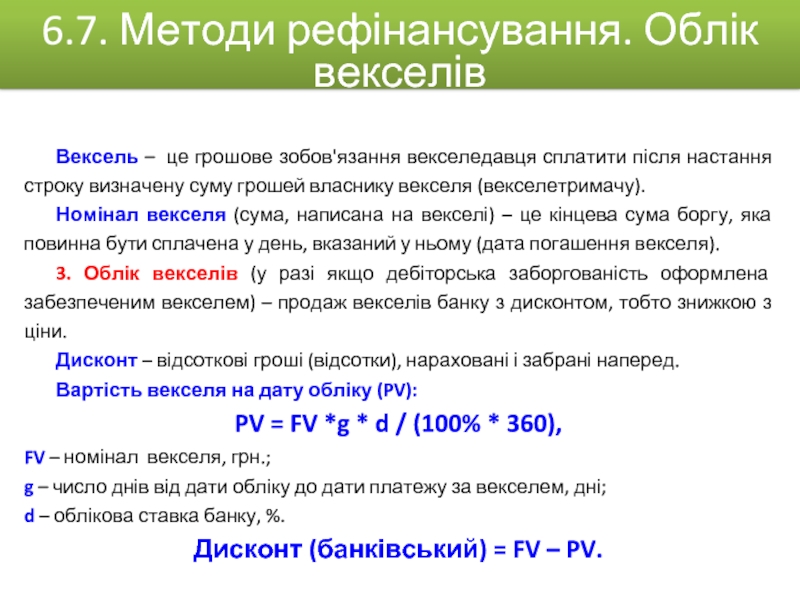 6.7. Методи рефінансування. Облік векселів

Вексель – це грошове зобов'язання векселедавця сплатити після настання строку визначену суму грошей власнику векселя (векселетримачу).

Номінал векселя (сума, написана на векселі) – це кінцева сума боргу, яка повинна бути сплачена у день, вказаний у ньому (дата погашення векселя).

3. Облік векселів (у разі якщо дебіторська заборгованість оформлена забезпеченим векселем) – продаж векселів банку з дисконтом, тобто знижкою з ціни.

Дисконт – відсоткові гроші (відсотки), нараховані і забрані наперед.

Вартість векселя на дату обліку (PV):

PV = FV *g * d / (100% * 360),

FV – номінал векселя, грн.;

g – число днів від дати обліку до дати платежу за векселем, дні;

d – облікова ставка банку, %.

Дисконт (банківський) = FV – PV.